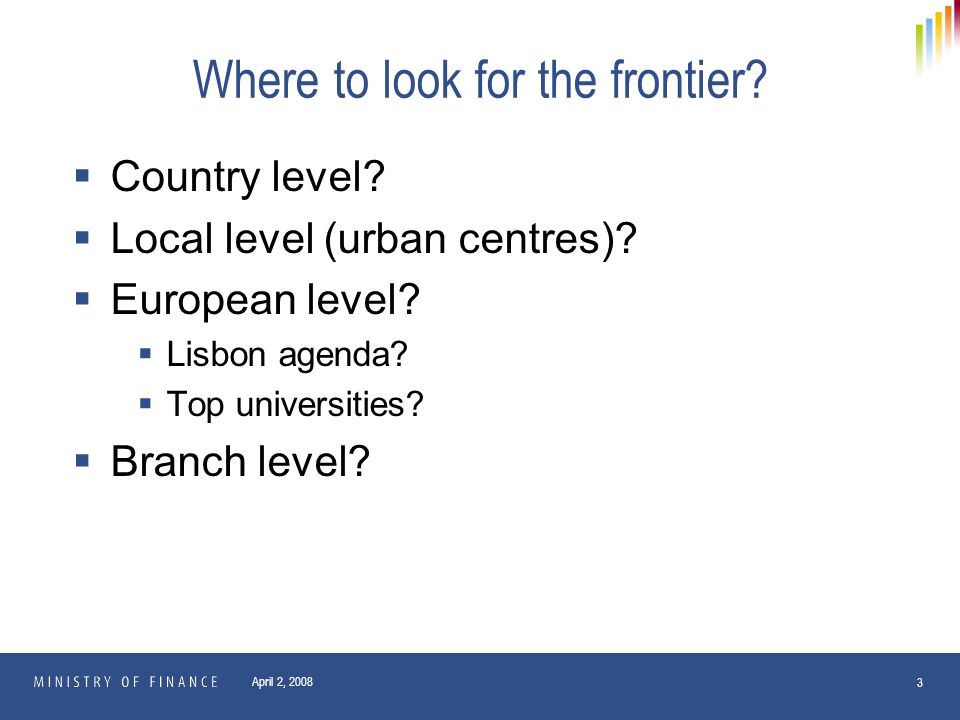 Where to look for the frontier?

- Country level?
- Local level (urban centres)?
- European level?
  - Lisbon agenda?
  - Top universities?
- Branch level?

MINISTRY OF FINANCE April 2, 2008 3